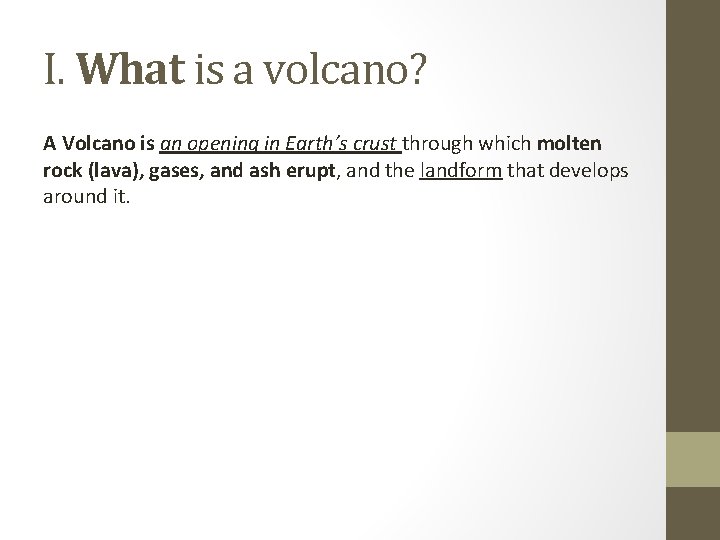 I. What is a volcano?

A Volcano is an opening in Earth's crust through which molten rock (lava), gases, and ash erupt, and the landform that develops around it.